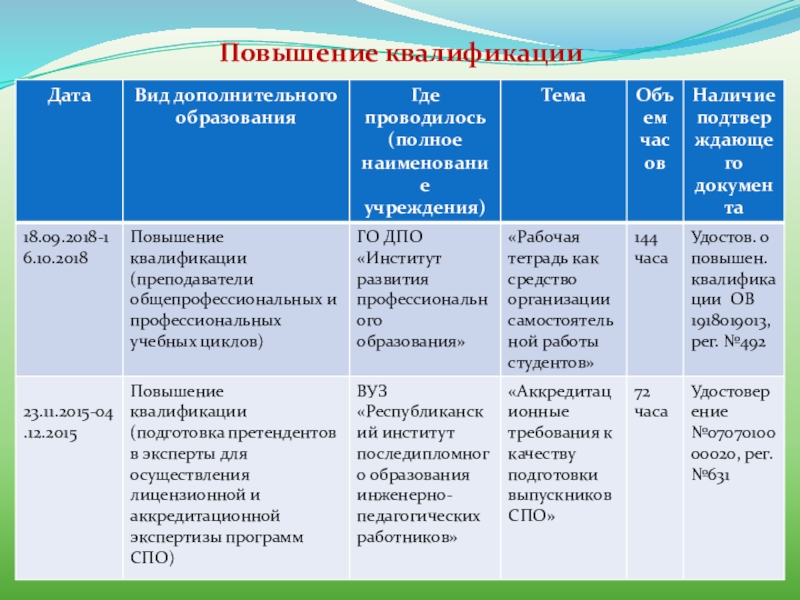 Повышение квалификации

| Дата | Вид дополнительного образования | Где проводилось (полное наименование учреждения) | Тема | Объем часов | Наличие подтверждающего документа |
|---|---|---|---|---|---|
| 18.09.2018-16.10.2018 | Повышение квалификации (преподаватели общепрофессиональных и профессиональных учебных циклов) | ГО ДПО «Институт развития профессионального образования» | «Рабочая тетрадь как средство организации самостоятельной работы студентов» | 144 часа | Удостов. о повышен. квалификации ОВ 1918019013, рег. №492 |
| 23.11.2015-04.12.2015 | Повышение квалификации (подготовка претендентов в эксперты для осуществления лицензионной и аккредитационной экспертизы программ СПО) | ВУЗ «Республиканский институт последипломного образования инженерно-педагогических работников» | «Аккредитационные требования к качеству подготовки выпускников СПО» | 72 часа | Удостоверение №0707010000020, рег. №631 |